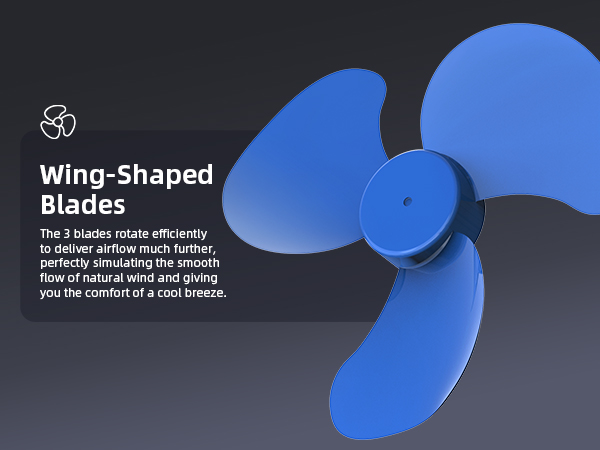 Wing-Shaped Blades

The 3 blades rotate efficiently to deliver airflow much further, perfectly simulating the smooth flow of natural wind and giving you the comfort of a cool breeze.